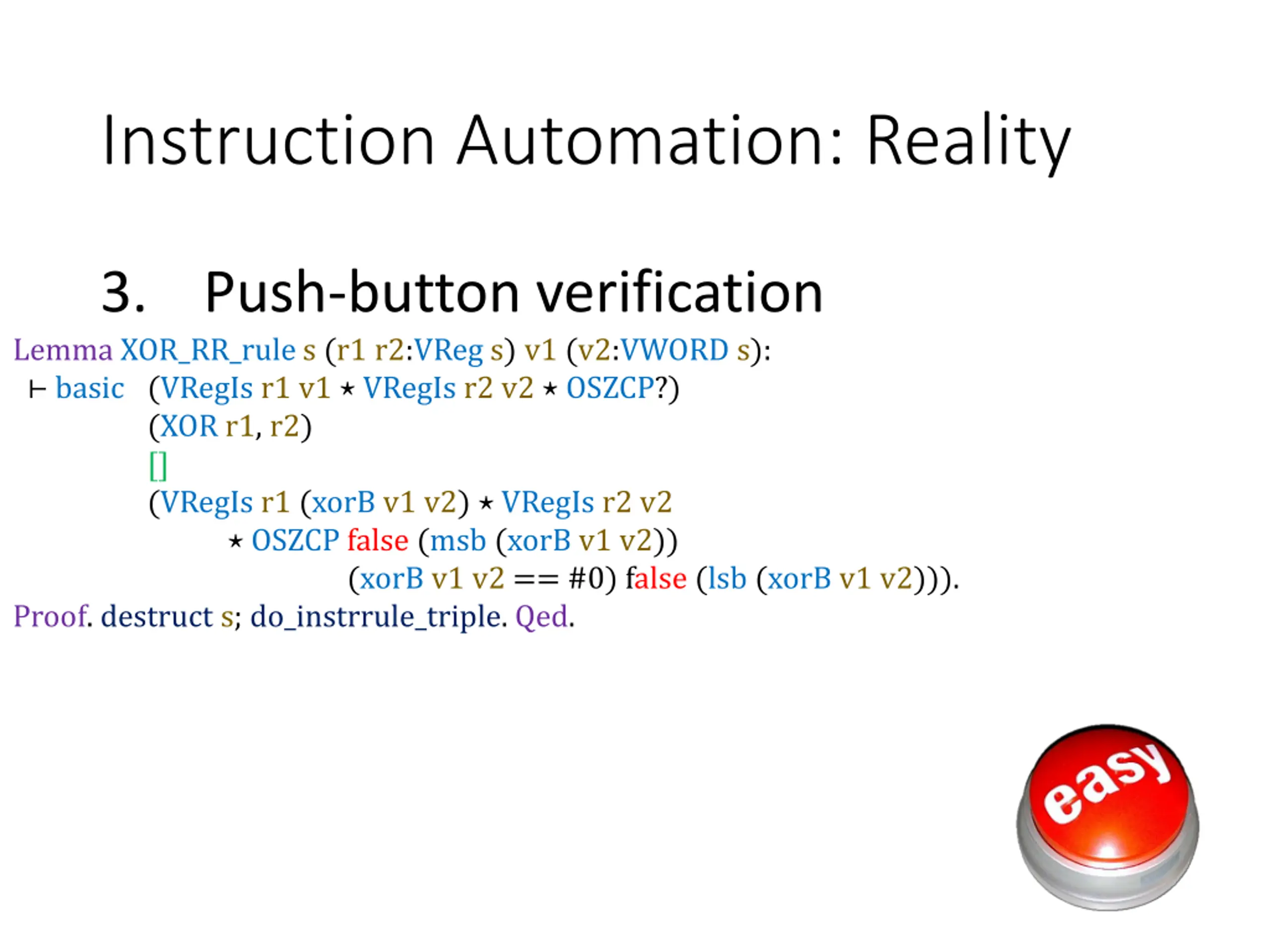 Instruction Automation: Reality

3. Push-button verification

Lemma XOR_RR_rule s (r1 r2:VReg s) v1 (v2:VWORD s):
⊢ basic (VRegIs r1 v1 ⋆ VRegIs r2 v2 ⋆ OSZCP?)
(XOR r1, r2)
[]
(VRegIs r1 (xorB v1 v2) ⋆ VRegIs r2 v2
⋆ OSZCP false (msb (xorB v1 v2))
(xorB v1 v2 == #0) false (lsb (xorB v1 v2))).
Proof. destruct s; do_instrrule_triple. Qed.

easy